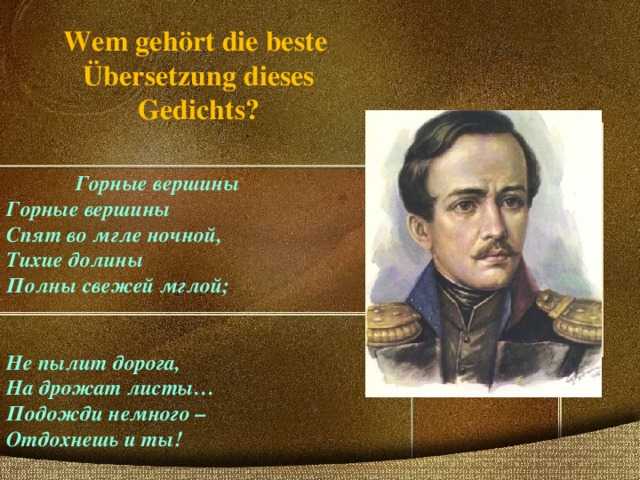 Wem gehört die beste Übersetzung dieses Gedichts?

Горные вершины

Горные вершины
Спят во мгле ночной,
Тихие долины
Полны свежей мглой;

Не пылит дорога,
На дрожат листы…
Подожди немного –
Отдохнешь и ты!